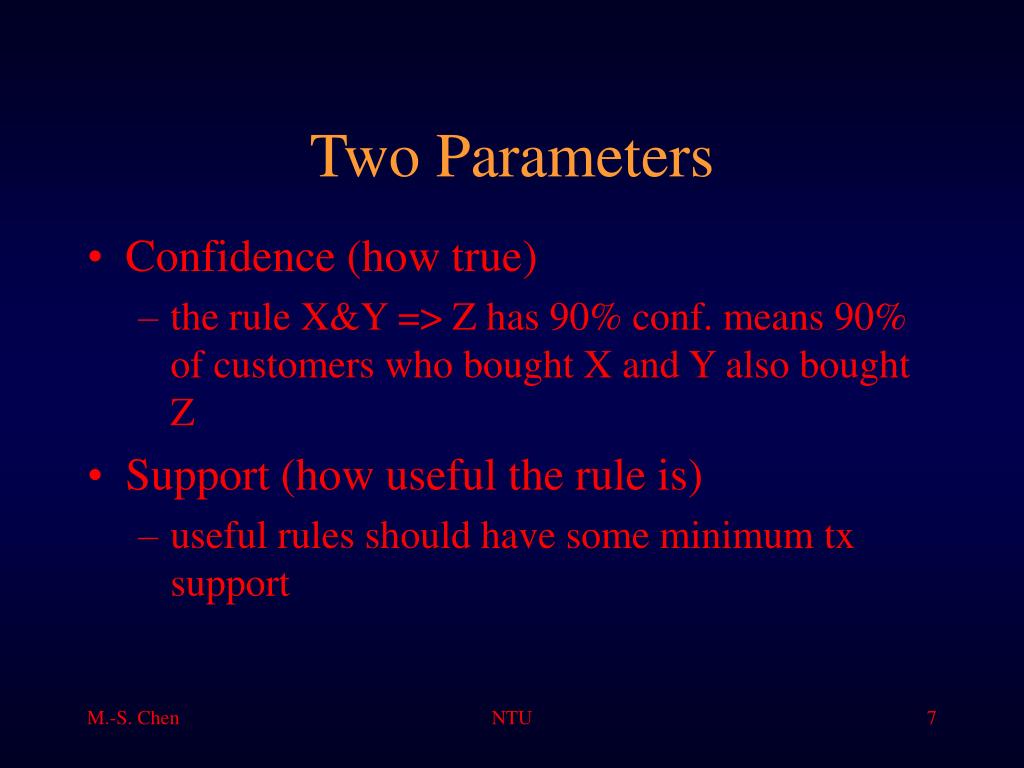 Two Parameters

• Confidence (how true)
– the rule X&Y => Z has 90% conf. means 90% of customers who bought X and Y also bought Z

• Support (how useful the rule is)
– useful rules should have some minimum tx support

M.-S. Chen NTU 7